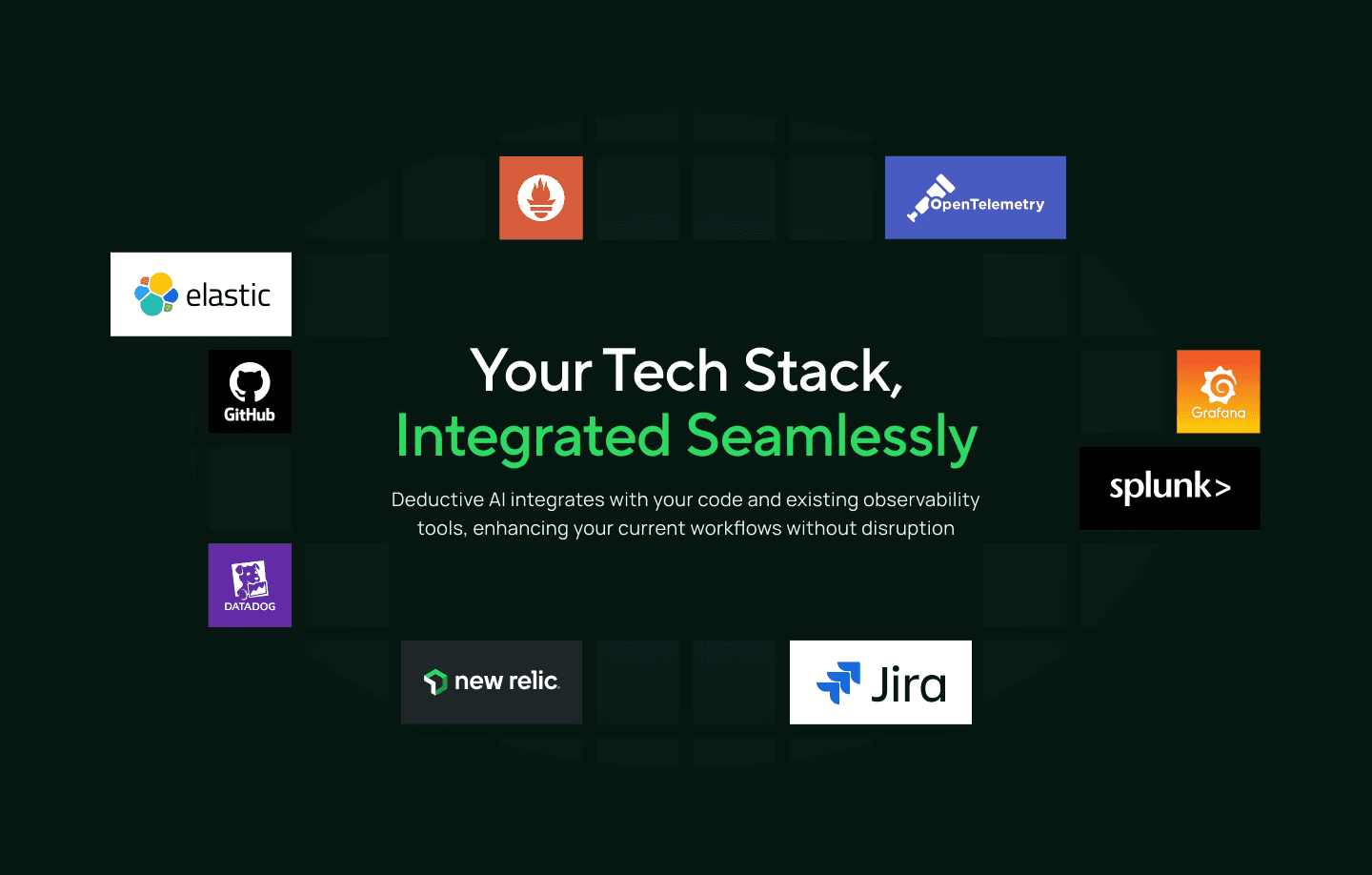 OpenTelemetry

elastic

GitHub

Your Tech Stack,
Integrated Seamlessly

Deductive AI integrates with your code and existing observability tools, enhancing your current workflows without disruption

Grafana

splunk>

DATADOG

new relic.

Jira